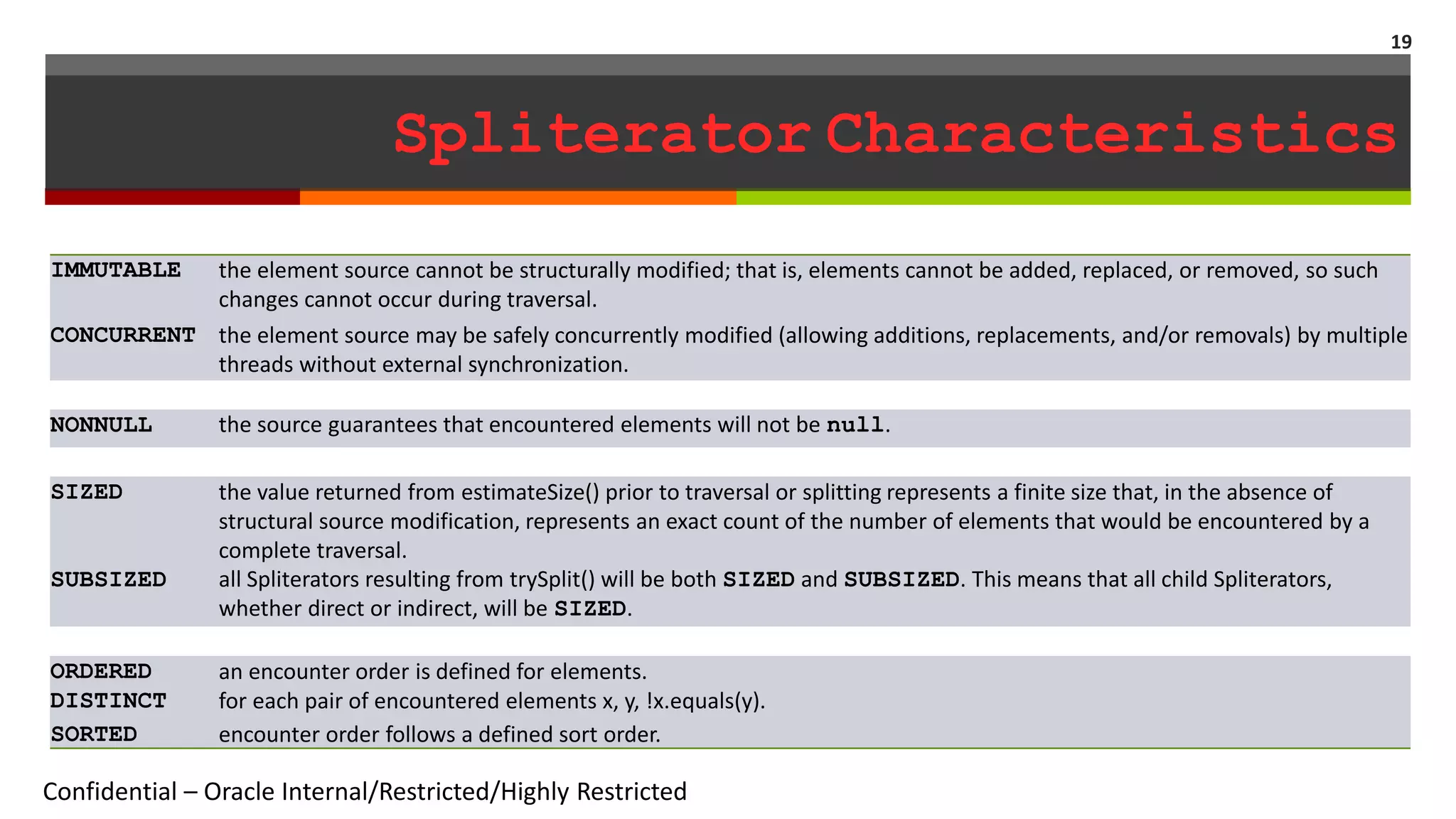 19

Spliterator Characteristics

| | |
|---|---|
| IMMUTABLE | the element source cannot be structurally modified; that is, elements cannot be added, replaced, or removed, so such changes cannot occur during traversal. |
| CONCURRENT | the element source may be safely concurrently modified (allowing additions, replacements, and/or removals) by multiple threads without external synchronization. |
| NONNULL | the source guarantees that encountered elements will not be null. |
| SIZED | the value returned from estimateSize() prior to traversal or splitting represents a finite size that, in the absence of structural source modification, represents an exact count of the number of elements that would be encountered by a complete traversal. |
| SUBSIZED | all Spliterators resulting from trySplit() will be both SIZED and SUBSIZED. This means that all child Spliterators, whether direct or indirect, will be SIZED. |
| ORDERED | an encounter order is defined for elements. |
| DISTINCT | for each pair of encountered elements x, y, !x.equals(y). |
| SORTED | encounter order follows a defined sort order. |

Confidential – Oracle Internal/Restricted/Highly Restricted